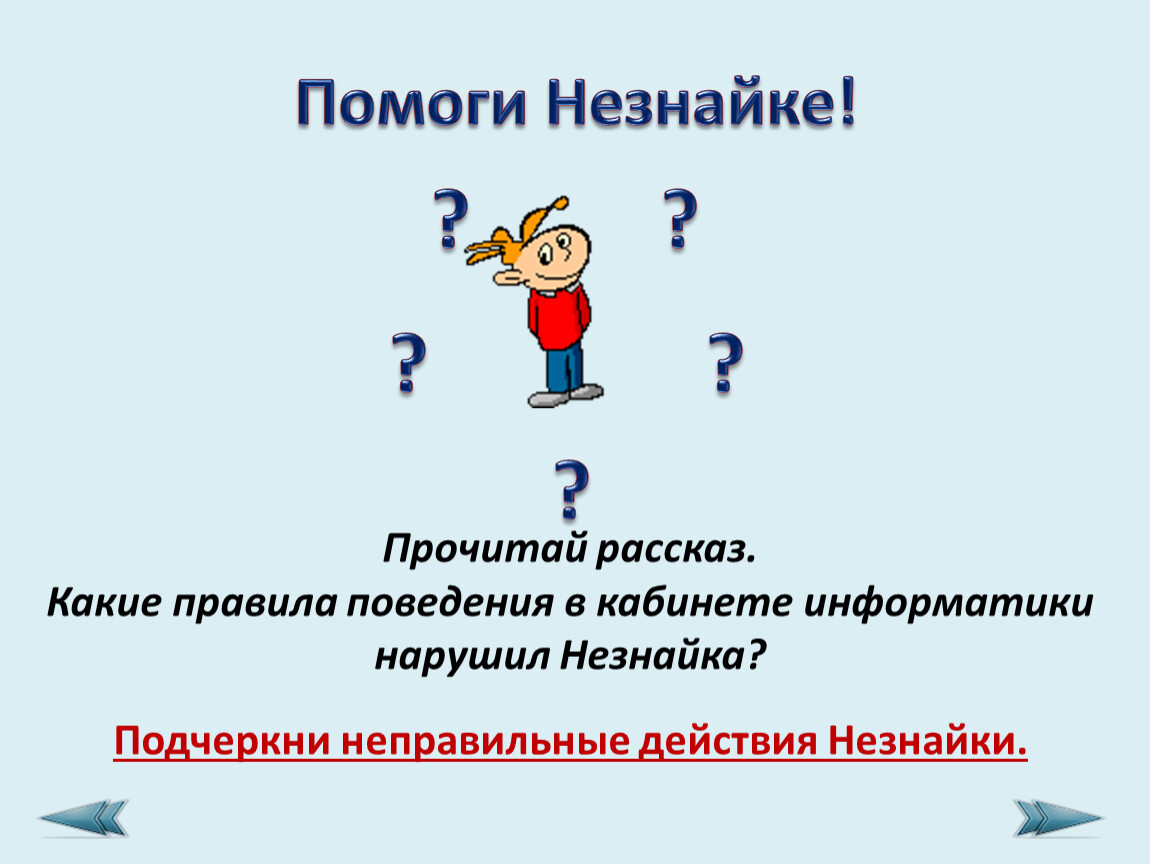 Помоги Незнайке!

? ?

? ?

?

Прочитай рассказ.
Какие правила поведения в кабинете информатики нарушил Незнайка?

Подчеркни неправильные действия Незнайки.